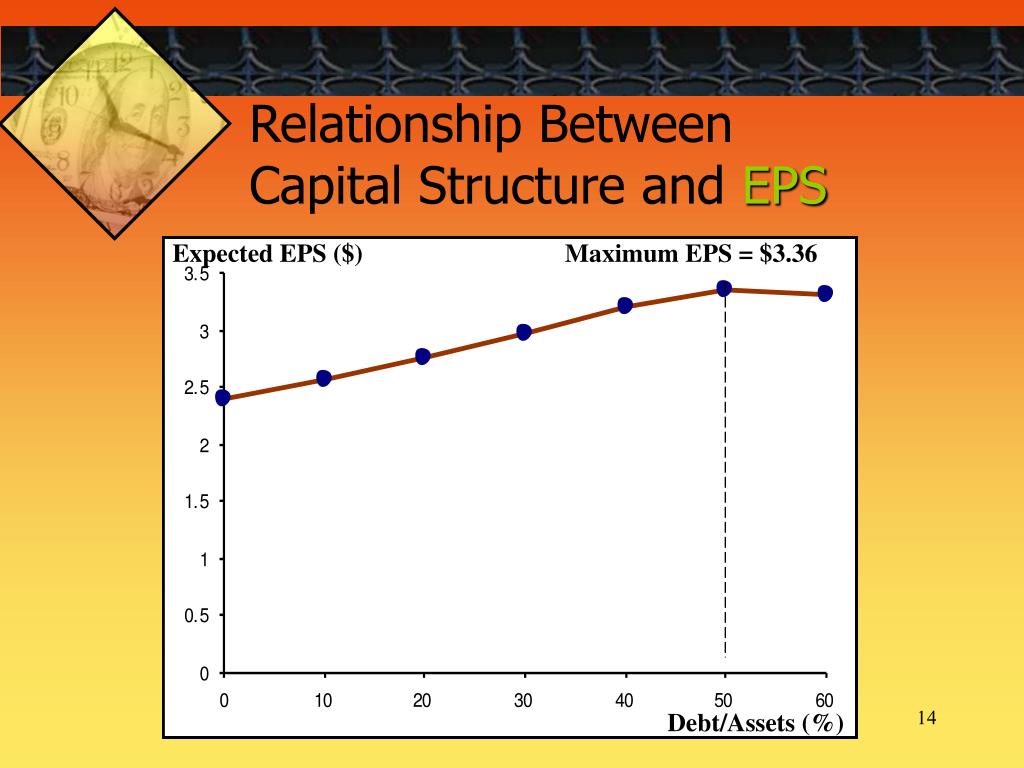 Relationship Between Capital Structure and EPS

Expected EPS ($)

Maximum EPS = $3.36

3.5
3
2.5
2
1.5
1
0.5
0

0 10 20 30 40 50 60

Debt/Assets (%)

14